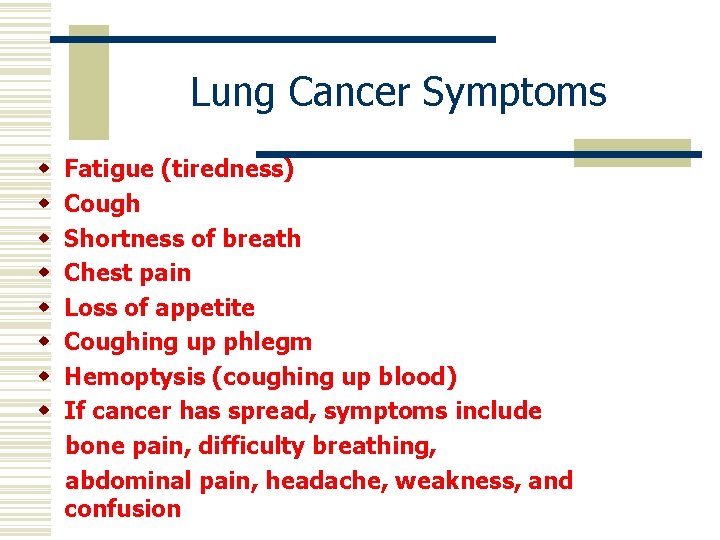 Lung Cancer Symptoms

- Fatigue (tiredness)
- Cough
- Shortness of breath
- Chest pain
- Loss of appetite
- Coughing up phlegm
- Hemoptysis (coughing up blood)
- If cancer has spread, symptoms include bone pain, difficulty breathing, abdominal pain, headache, weakness, and confusion